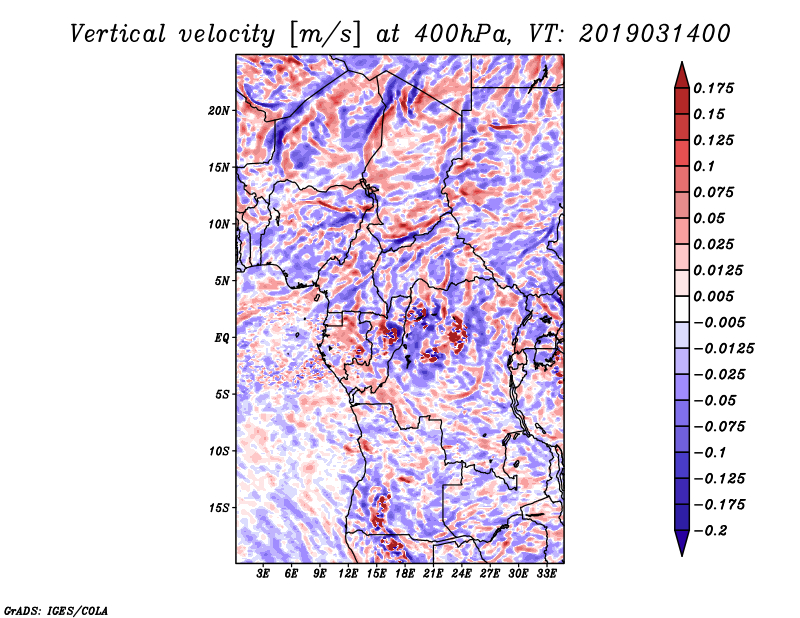 Vertical velocity [m/s] at 400hPa, VT: 2019031400

20N
15N
10N
5N
EQ
5S
10S
15S

3E 6E 9E 12E 15E 18E 21E 24E 27E 30E 33E

0.175
0.15
0.125
0.1
0.075
0.05
0.025
0.0125
0.005
−0.005
−0.0125
−0.025
−0.05
−0.075
−0.1
−0.125
−0.175
−0.2

GrADS: IGES/COLA